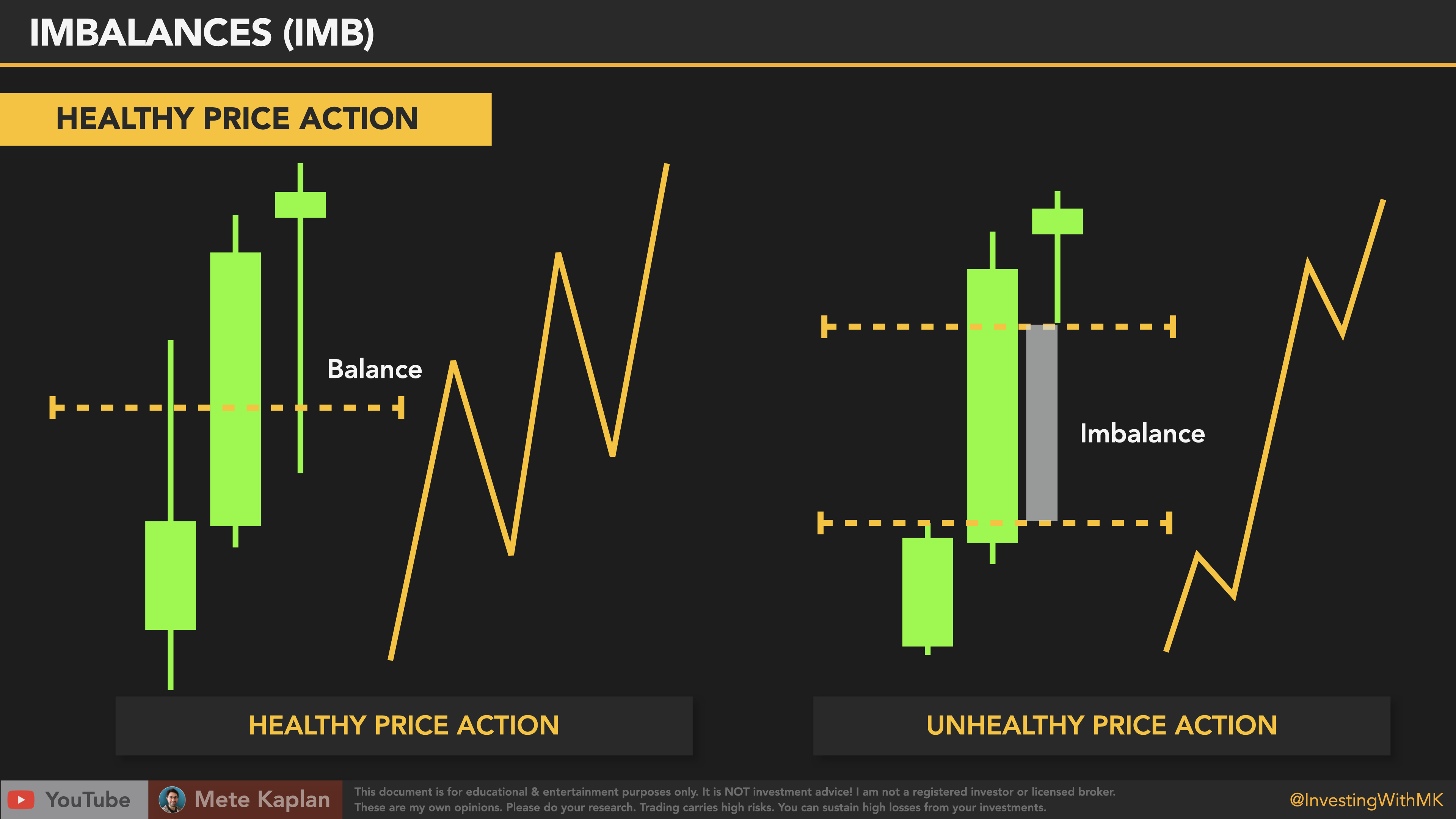 IMBALANCES (IMB)

HEALTHY PRICE ACTION

Balance

Imbalance

HEALTHY PRICE ACTION

UNHEALTHY PRICE ACTION

YouTube

Mete Kaplan

This document is for educational & entertainment purposes only. It is NOT investment advice! I am not a registered investor or licensed broker. These are my own opinions. Please do your research. Trading carries high risks. You can sustain high losses from your investments.

@InvestingWithMK